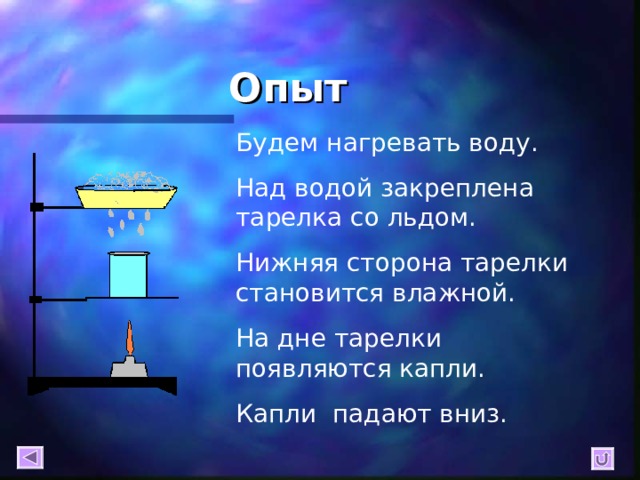 Опыт

Будем нагревать воду.

Над водой закреплена тарелка со льдом.

Нижняя сторона тарелки становится влажной.

На дне тарелки появляются капли.

Капли  падают вниз.